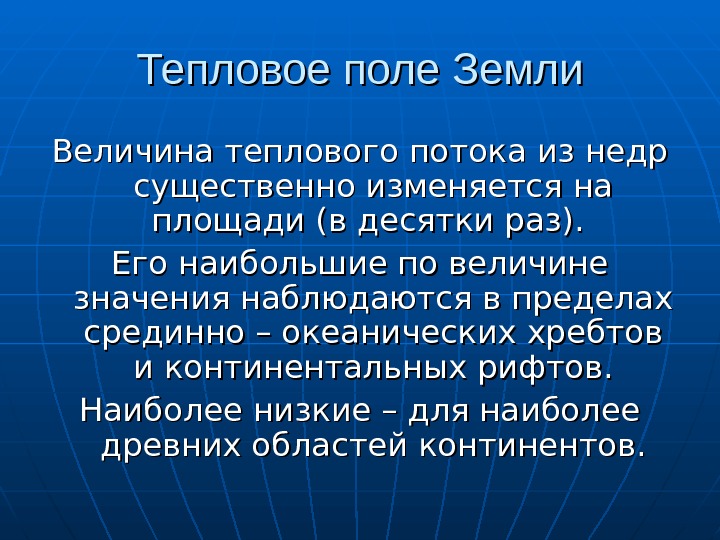 Тепловое поле Земли

Величина теплового потока из недр существенно изменяется на площади (в десятки раз).

Его наибольшие по величине значения наблюдаются в пределах срединно – океанических хребтов и континентальных рифтов.

Наиболее низкие – для наиболее древних областей континентов.